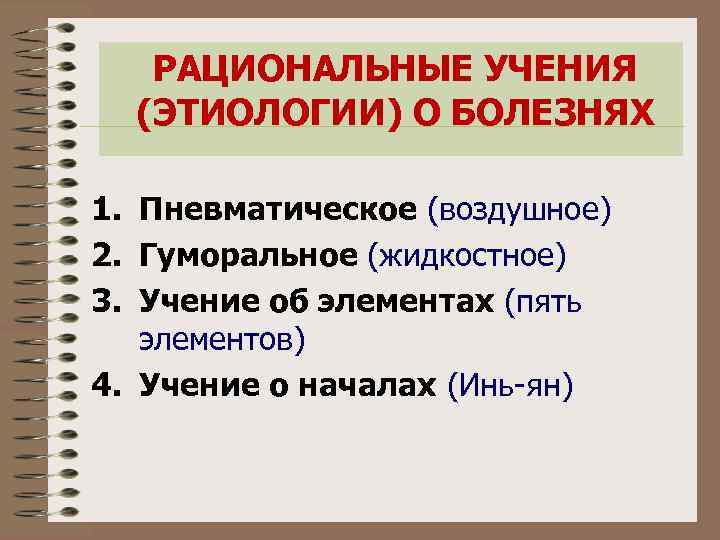 РАЦИОНАЛЬНЫЕ УЧЕНИЯ (ЭТИОЛОГИИ) О БОЛЕЗНЯХ

1. Пневматическое (воздушное)
2. Гуморальное (жидкостное)
3. Учение об элементах (пять элементов)
4. Учение о началах (Инь-ян)